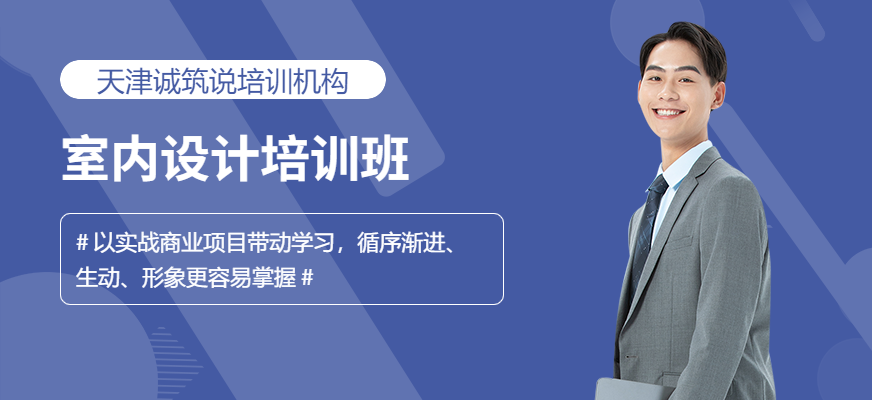 天津诚筑说培训机构

室内设计培训班

# 以实战商业项目带动学习，循序渐进、生动、形象更容易掌握 #